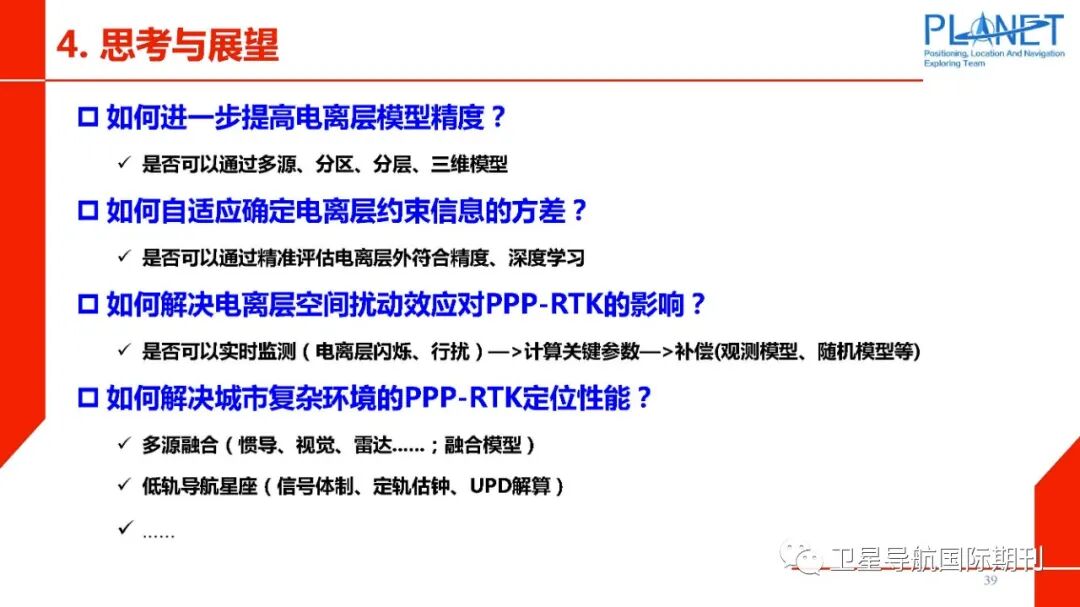 4. 思考与展望

PLANET
Positioning, Location And Navigation Exploring Team

□ 如何进一步提高电离层模型精度？

✓ 是否可以通过多源、分区、分层、三维模型

□ 如何自适应确定电离层约束信息的方差？

✓ 是否可以通过精准评估电离层外符合精度、深度学习

□ 如何解决电离层空间扰动效应对PPP-RTK的影响？

✓ 是否可以实时监测（电离层闪烁、行扰）—>计算关键参数—>补偿(观测模型、随机模型等)

□ 如何解决城市复杂环境的PPP-RTK定位性能？

✓ 多源融合（惯导、视觉、雷达……；融合模型）

✓ 低轨导航星座（信号体制、定轨估钟、UPD解算）

✓ ……

卫星导航国际期刊

39